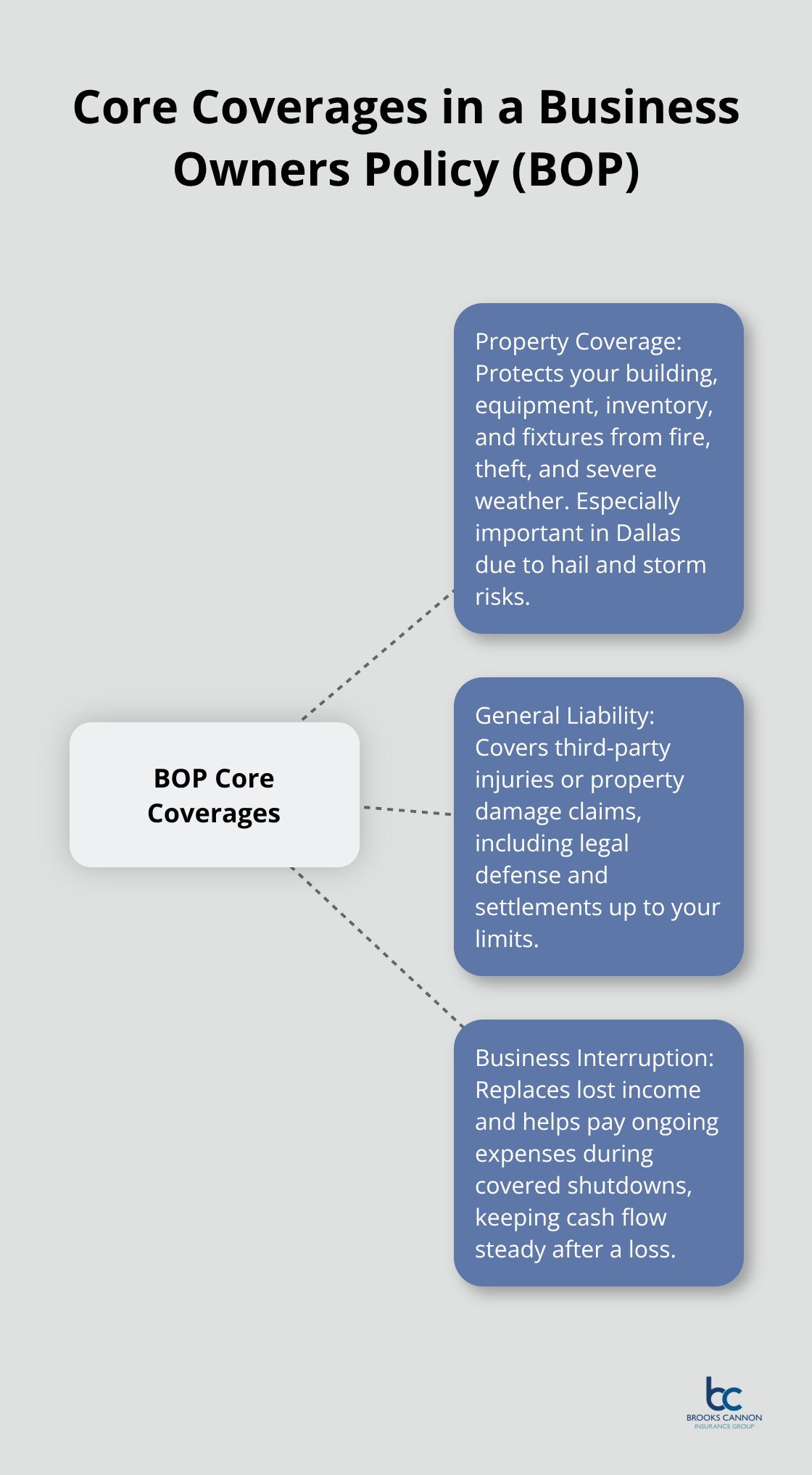 Core Coverages in a Business Owners Policy (BOP)

BOP Core Coverages

Property Coverage: Protects your building, equipment, inventory, and fixtures from fire, theft, and severe weather. Especially important in Dallas due to hail and storm risks.

General Liability: Covers third-party injuries or property damage claims, including legal defense and settlements up to your limits.

Business Interruption: Replaces lost income and helps pay ongoing expenses during covered shutdowns, keeping cash flow steady after a loss.

bc
BROOKS CANNON
INSURANCE GROUP